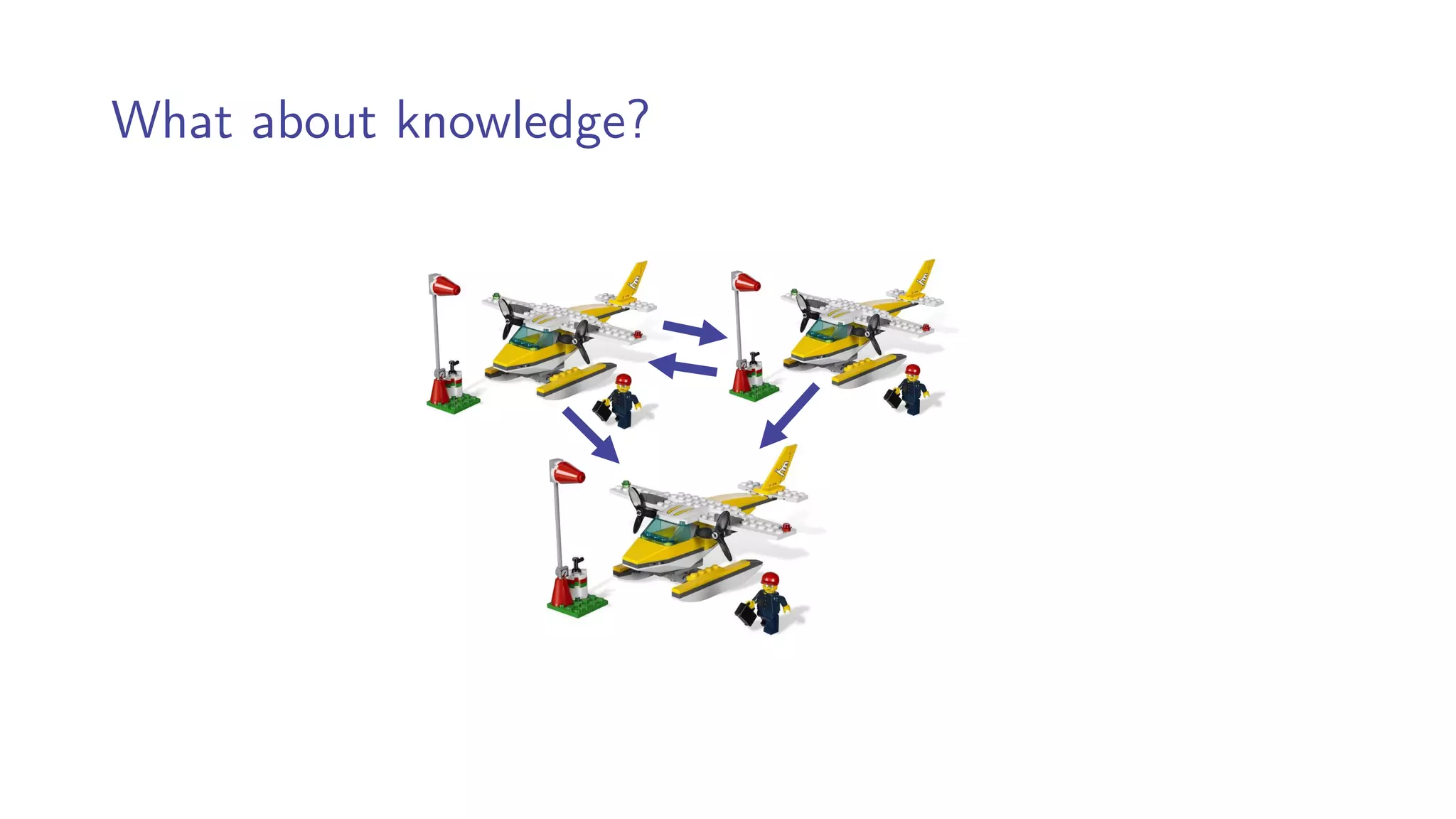 What about knowledge?